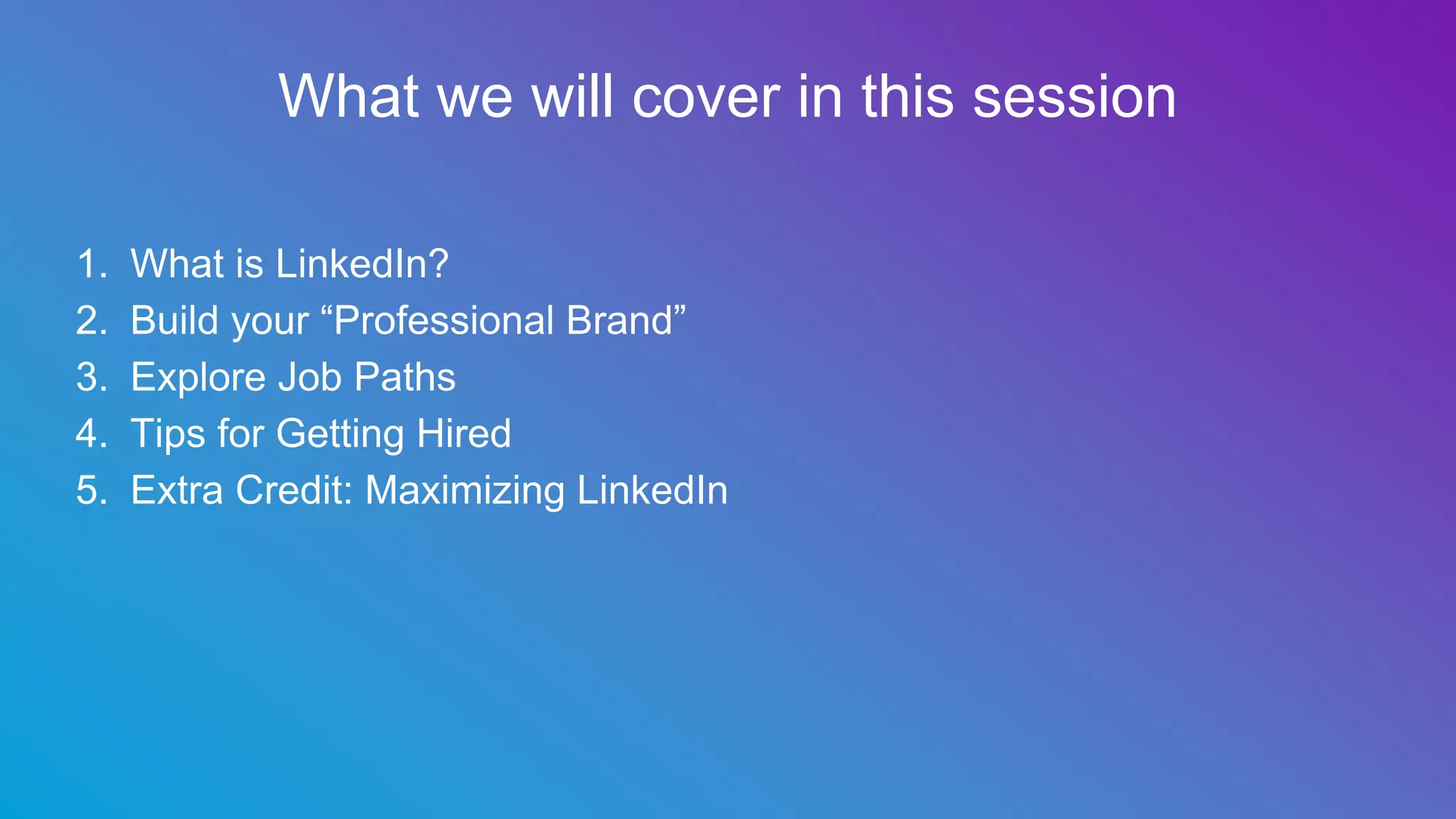 What we will cover in this session

1. What is LinkedIn?
2. Build your “Professional Brand”
3. Explore Job Paths
4. Tips for Getting Hired
5. Extra Credit: Maximizing LinkedIn